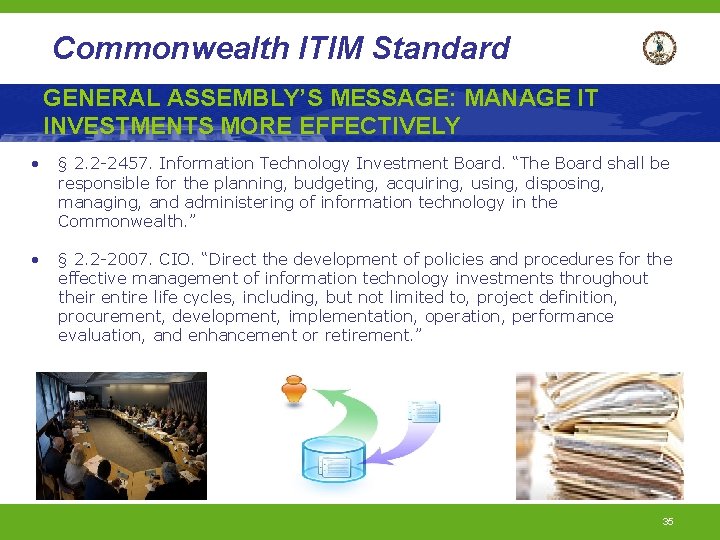 Commonwealth ITIM Standard

GENERAL ASSEMBLY'S MESSAGE: MANAGE IT INVESTMENTS MORE EFFECTIVELY

• § 2.2-2457. Information Technology Investment Board. "The Board shall be responsible for the planning, budgeting, acquiring, using, disposing, managing, and administering of information technology in the Commonwealth."

• § 2.2-2007. CIO. "Direct the development of policies and procedures for the effective management of information technology investments throughout their entire life cycles, including, but not limited to, project definition, procurement, development, implementation, operation, performance evaluation, and enhancement or retirement."

35